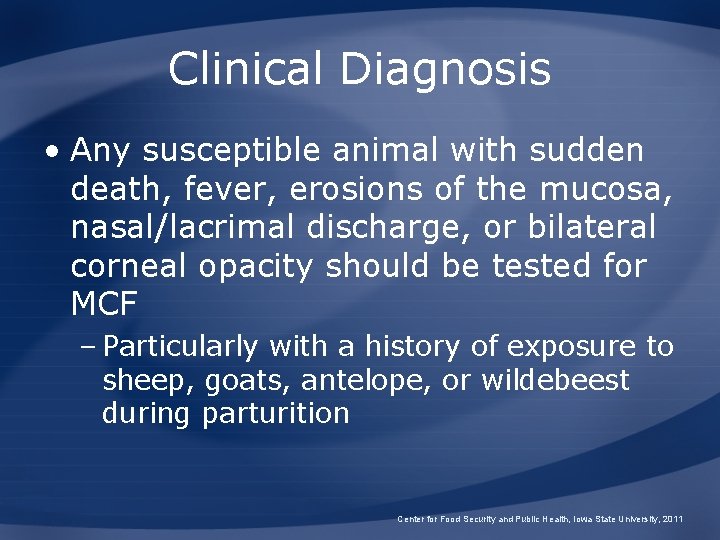 Clinical Diagnosis

• Any susceptible animal with sudden death, fever, erosions of the mucosa, nasal/lacrimal discharge, or bilateral corneal opacity should be tested for MCF

– Particularly with a history of exposure to sheep, goats, antelope, or wildebeest during parturition

Center for Food Security and Public Health, Iowa State University, 2011